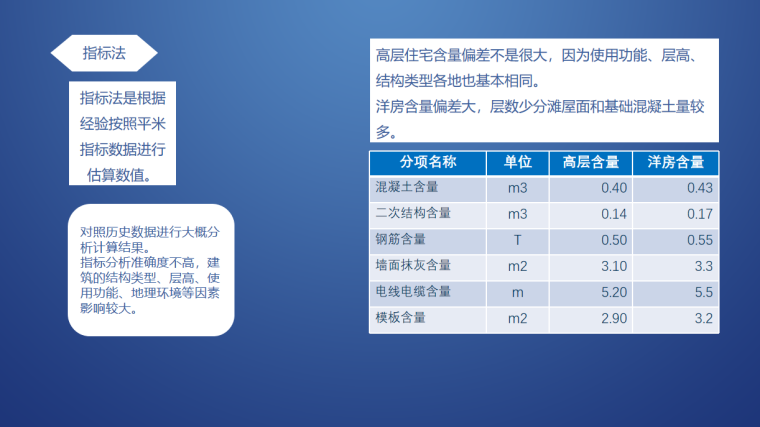 指标法

指标法是根据经验按照平米指标数据进行估算数值。

对照历史数据进行大概分析计算结果。
指标分析准确度不高，建筑的结构类型、层高、使用功能、地理环境等因素影响较大。

高层住宅含量偏差不是很大，因为使用功能、层高、结构类型各地也基本相同。
洋房含量偏差大，层数少分滩屋面和基础混凝土量较多。

| 分项名称 | 单位 | 高层含量 | 洋房含量 |
|---|---|---|---|
| 混凝土含量 | m3 | 0.40 | 0.43 |
| 二次结构含量 | m3 | 0.14 | 0.17 |
| 钢筋含量 | T | 0.50 | 0.55 |
| 墙面抹灰含量 | m2 | 3.10 | 3.3 |
| 电线电缆含量 | m | 5.20 | 5.5 |
| 模板含量 | m2 | 2.90 | 3.2 |